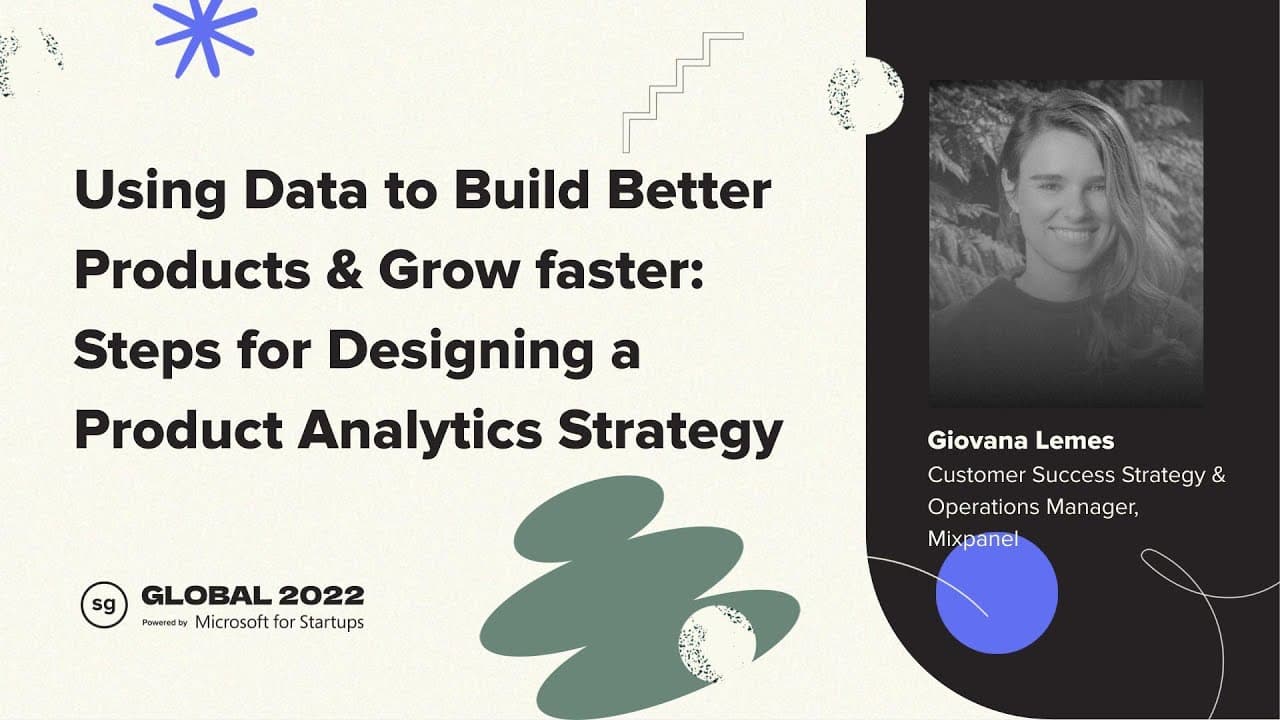 Using Data to Build Better Products & Grow faster: Steps for Designing a Product Analytics Strategy

sg GLOBAL 2022
Powered by Microsoft for Startups

Giovana Lemes
Customer Success Strategy & Operations Manager, Mixpanel